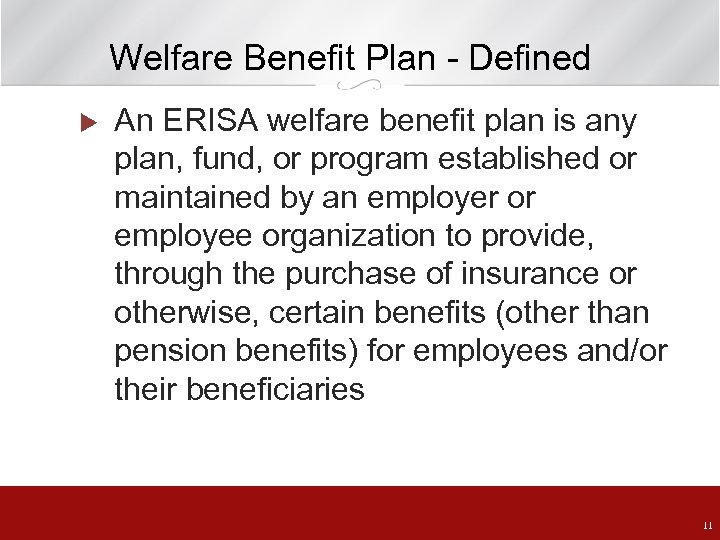 Welfare Benefit Plan - Defined

An ERISA welfare benefit plan is any plan, fund, or program established or maintained by an employer or employee organization to provide, through the purchase of insurance or otherwise, certain benefits (other than pension benefits) for employees and/or their beneficiaries

11